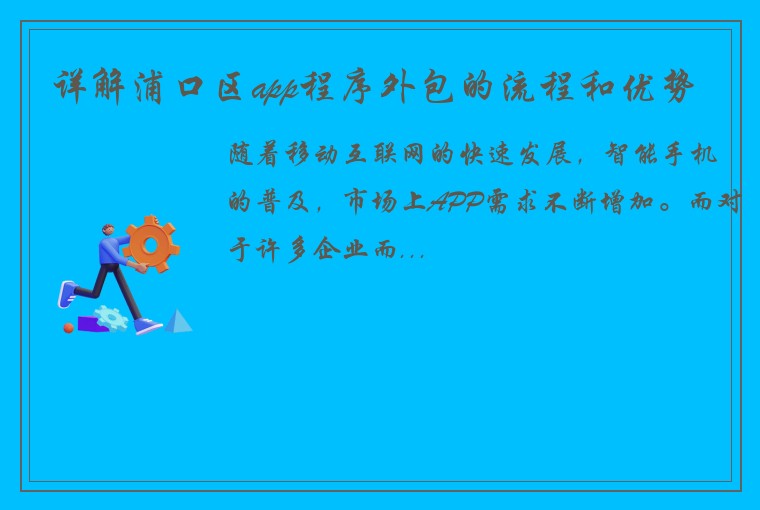 详解浦口区app程序外包的流程和优势

随着移动互联网的快速发展，智能手机的普及，市场上APP需求不断增加。而对于许多企业而...